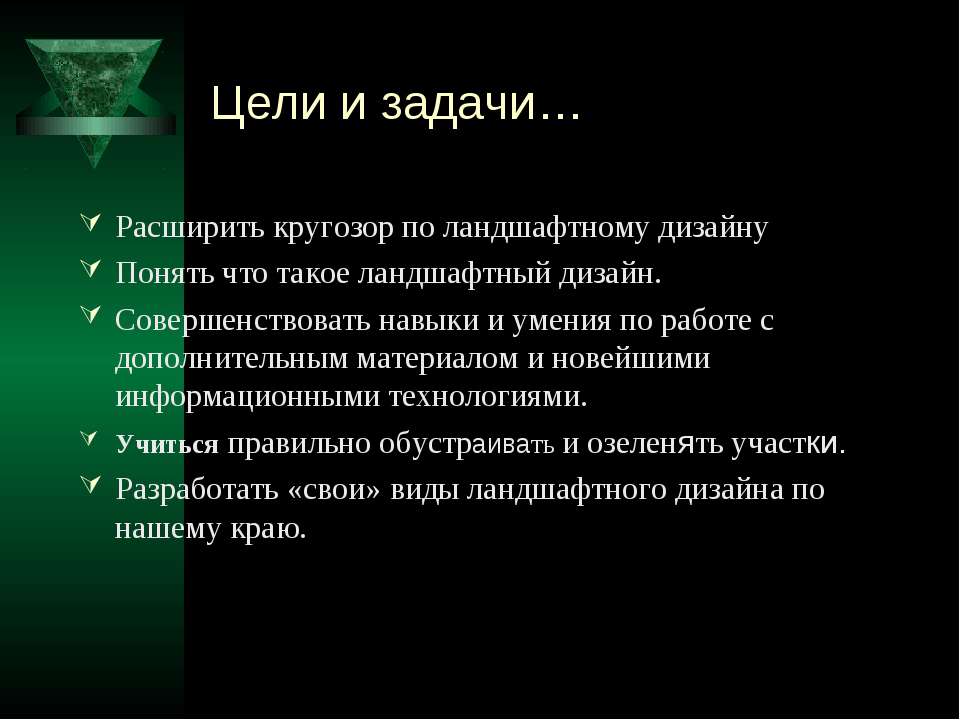 Цели и задачи…

Расширить кругозор по ландшафтному дизайну

Понять что такое ландшафтный дизайн.

Совершенствовать навыки и умения по работе с дополнительным материалом и новейшими информационными технологиями.

Учиться правильно обустраивать и озеленять участки.

Разработать «свои» виды ландшафтного дизайна по нашему краю.